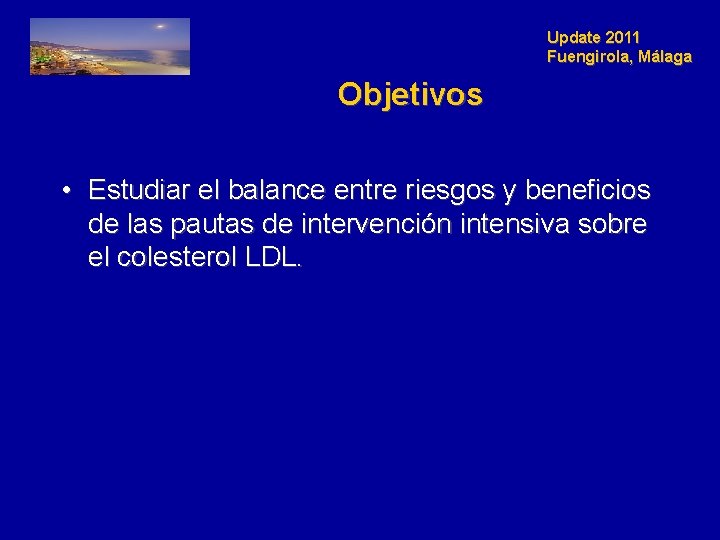 Update 2011
Fuengirola, Málaga

Objetivos

• Estudiar el balance entre riesgos y beneficios de las pautas de intervención intensiva sobre el colesterol LDL.